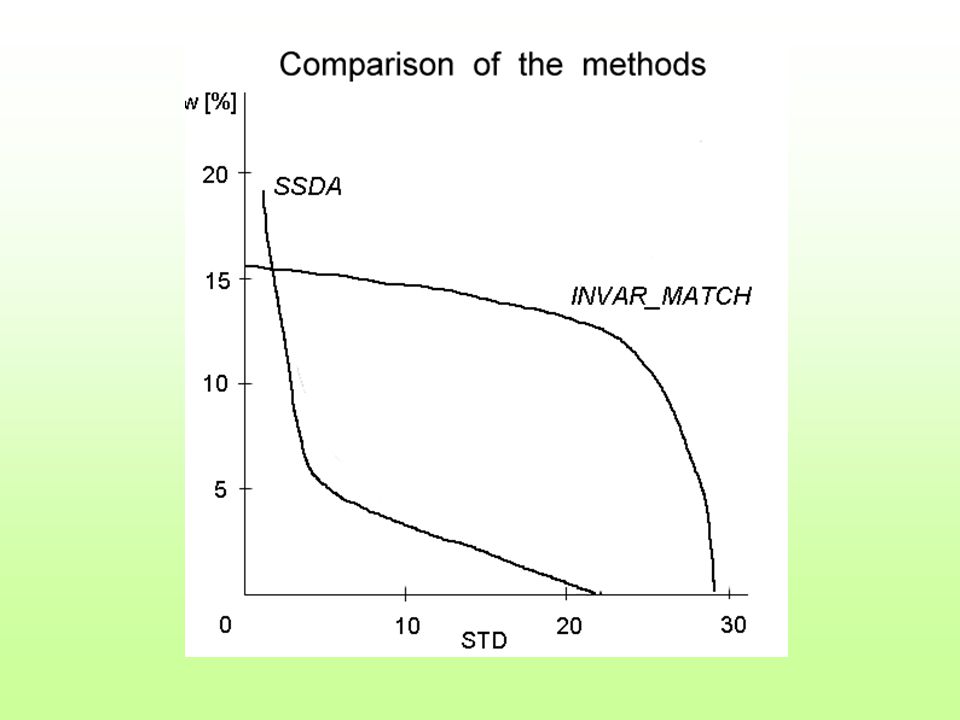 Comparison of the methods

w [%]

20
15
10
5

SSDA

INVAR_MATCH

0
10
20
30

STD